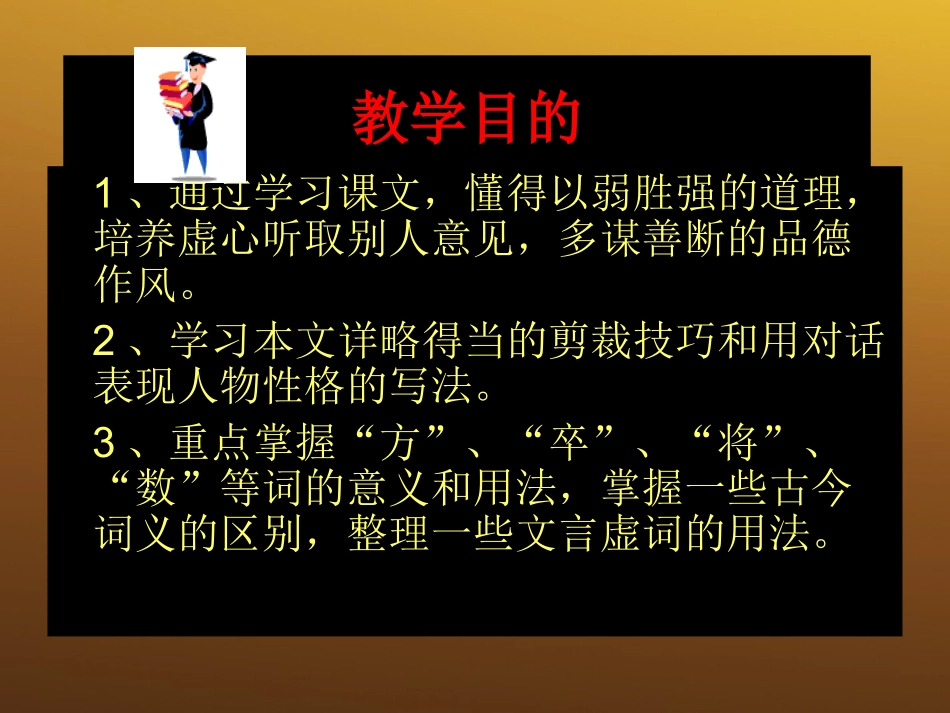 教学目的

1、通过学习课文，懂得以弱胜强的道理，培养虚心听取别人意见，多谋善断的品德作风。

2、学习本文详略得当的剪裁技巧和用对话表现人物性格的写法。

3、重点掌握“方”、“卒”、“将”、“数”等词的意义和用法，掌握一些古今词义的区别，整理一些文言虚词的用法。